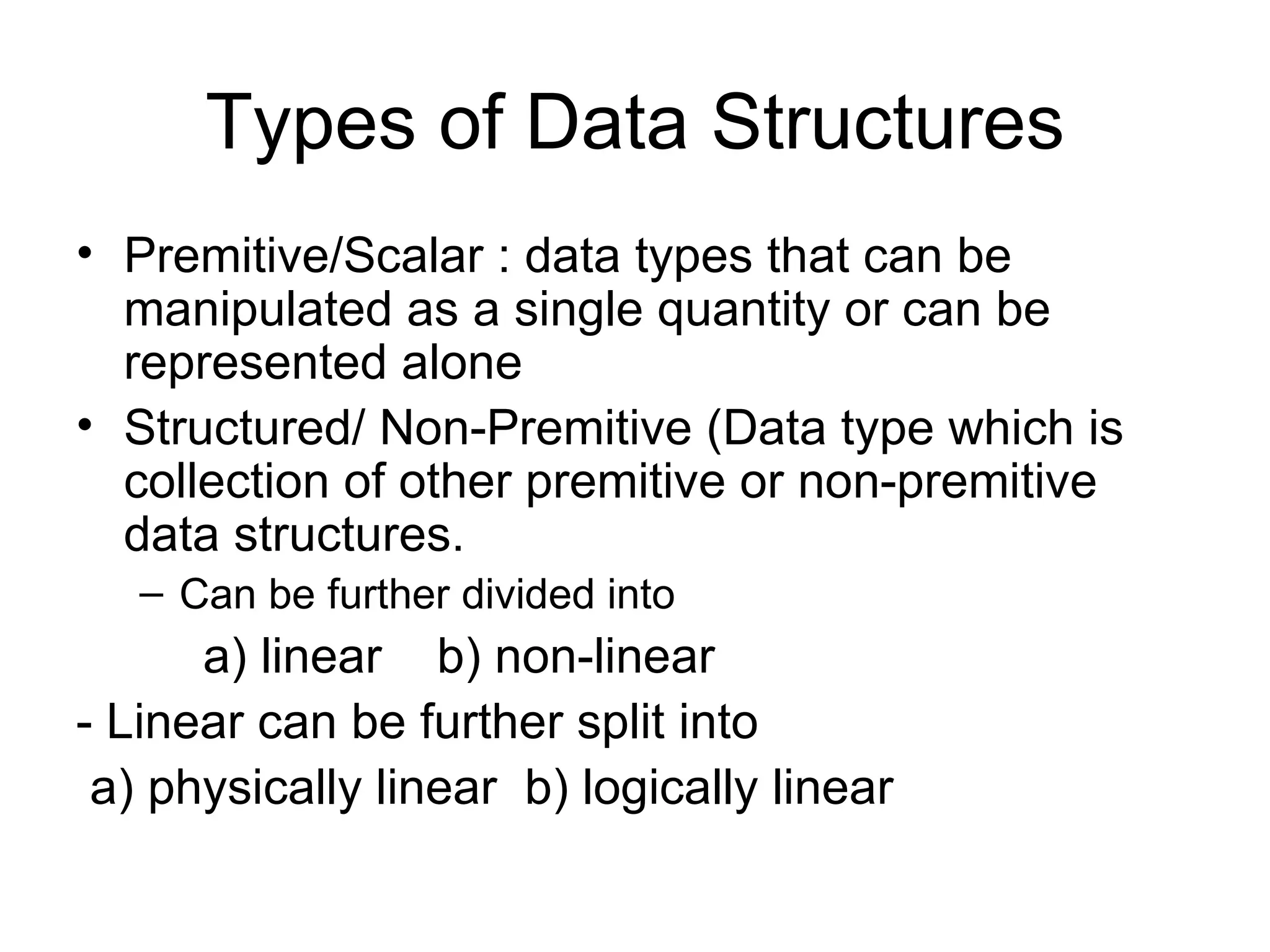 Types of Data Structures

• Premitive/Scalar : data types that can be manipulated as a single quantity or can be represented alone

• Structured/ Non-Premitive (Data type which is collection of other premitive or non-premitive data structures.

– Can be further divided into

a) linear b) non-linear

- Linear can be further split into

a) physically linear b) logically linear